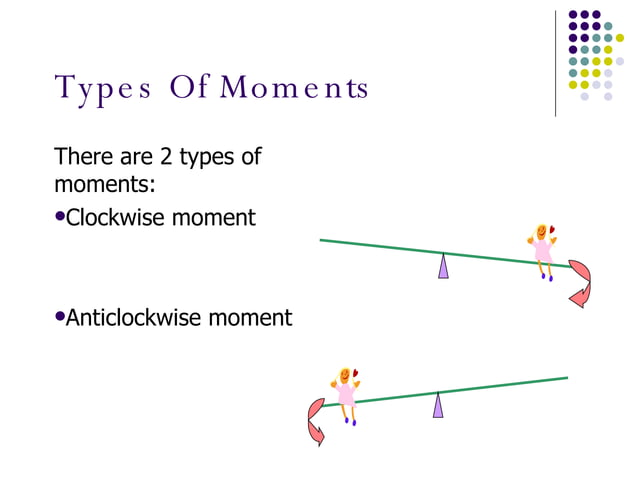 Types Of Moments

There are 2 types of moments:

•Clockwise moment

•Anticlockwise moment